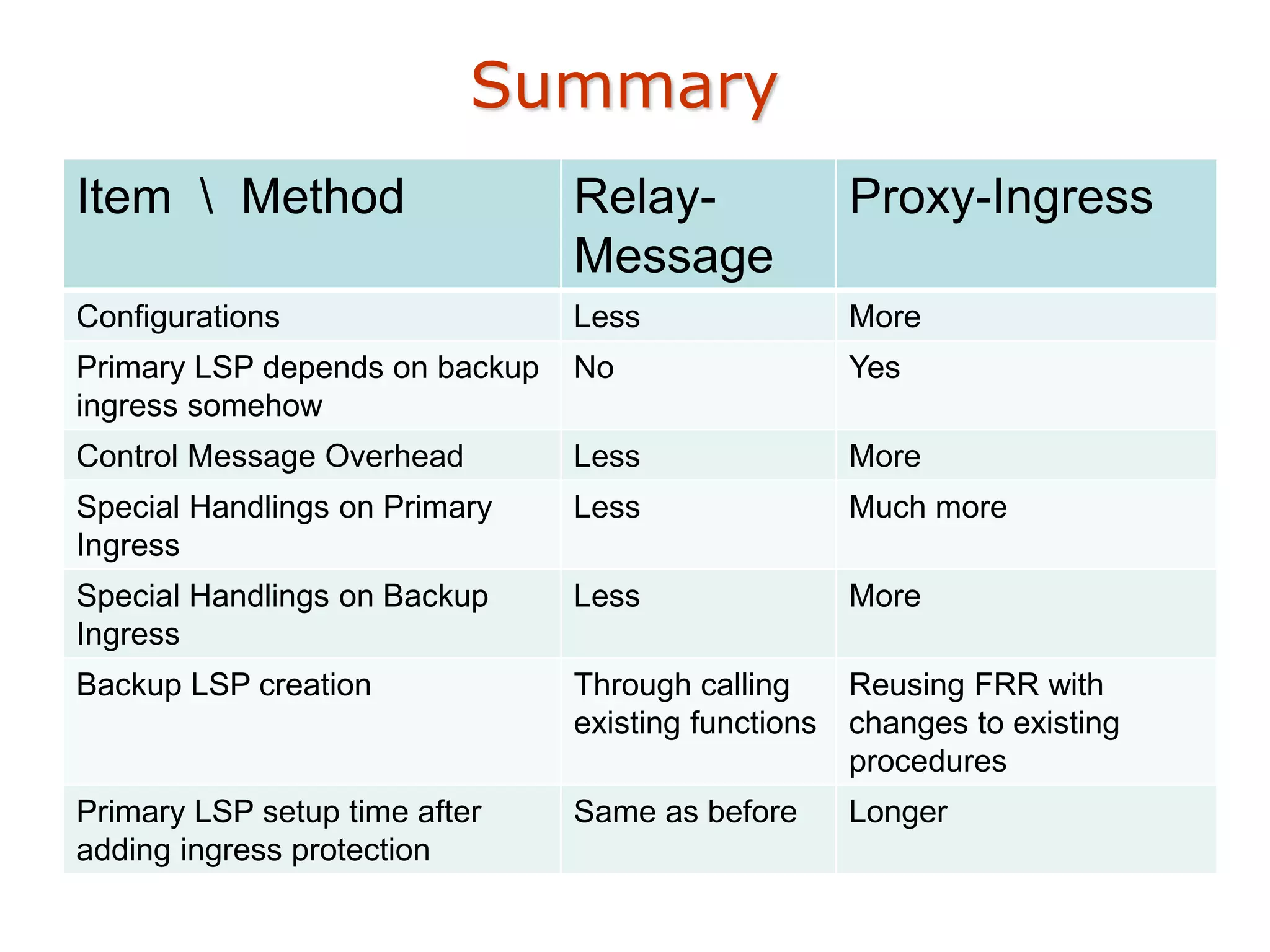 Summary

| Item \ Method | Relay-Message | Proxy-Ingress |
|---|---|---|
| Configurations | Less | More |
| Primary LSP depends on backup ingress somehow | No | Yes |
| Control Message Overhead | Less | More |
| Special Handlings on Primary Ingress | Less | Much more |
| Special Handlings on Backup Ingress | Less | More |
| Backup LSP creation | Through calling existing functions | Reusing FRR with changes to existing procedures |
| Primary LSP setup time after adding ingress protection | Same as before | Longer |